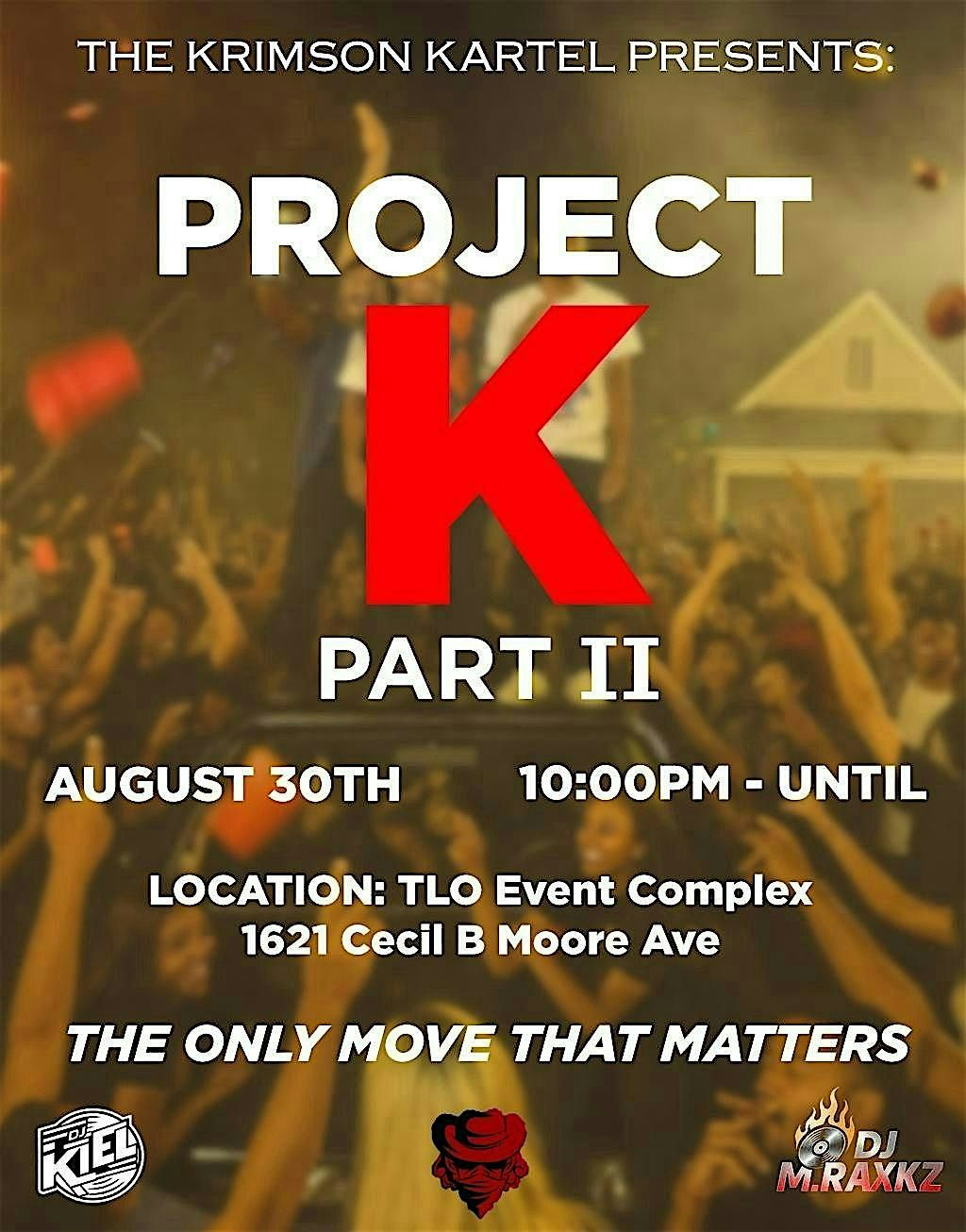 THE KRIMSON KARTEL PRESENTS:

PROJECT
K
PART II

AUGUST 30TH 10:00PM - UNTIL

LOCATION: TLO Event Complex
1621 Cecil B Moore Ave

THE ONLY MOVE THAT MATTERS

DJ KIEL

DJ M.RAXKZ